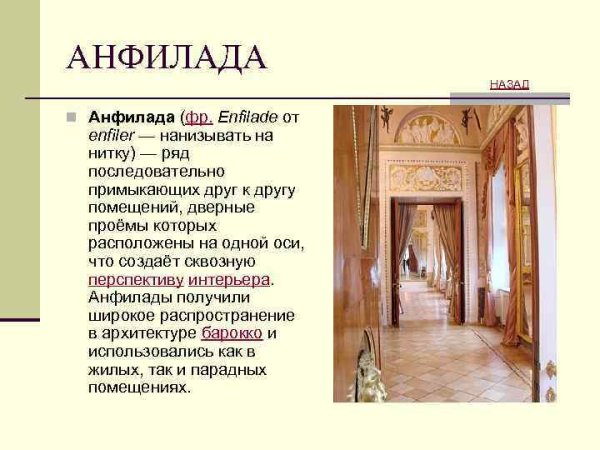 АНФИЛАДА

НАЗАД

Анфилада (фр. Enfilade от enfiler — нанизывать на нитку) — ряд последовательно примыкающих друг к другу помещений, дверные проёмы которых расположены на одной оси, что создаёт сквозную перспективу интерьера. Анфилады получили широкое распространение в архитектуре барокко и использовались как в жилых, так и парадных помещениях.